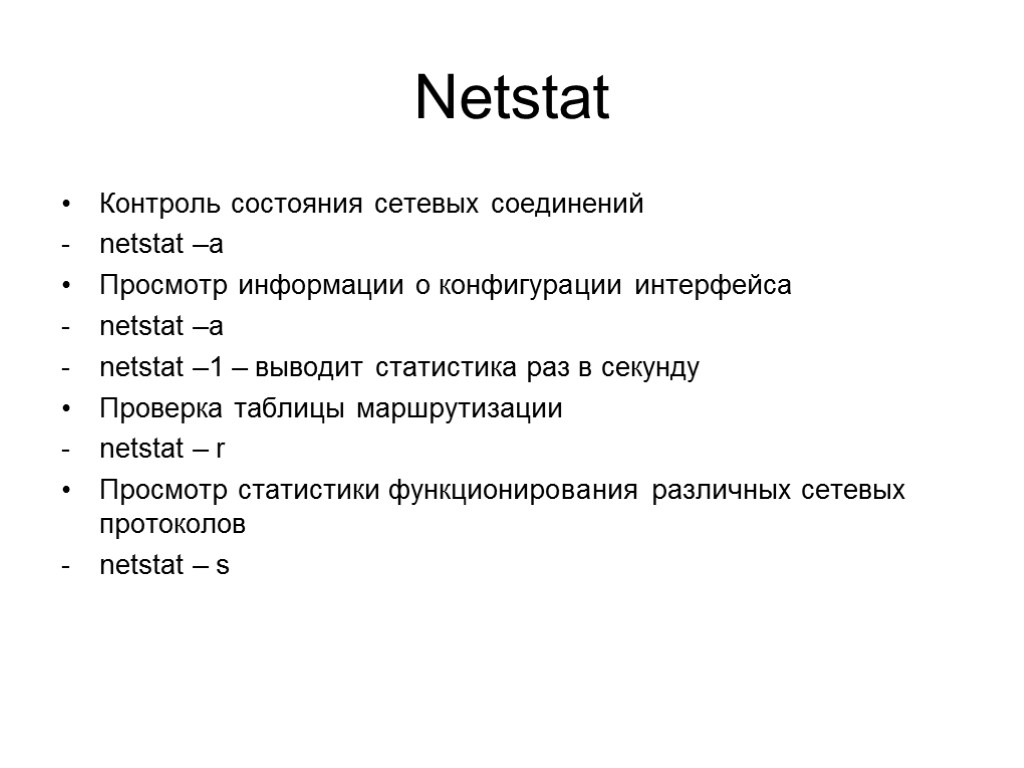 Netstat

• Контроль состояния сетевых соединений
- netstat –a
• Просмотр информации о конфигурации интерфейса
- netstat –a
- netstat –1 – выводит статистика раз в секунду
• Проверка таблицы маршрутизации
- netstat – r
• Просмотр статистики функционирования различных сетевых протоколов
- netstat – s